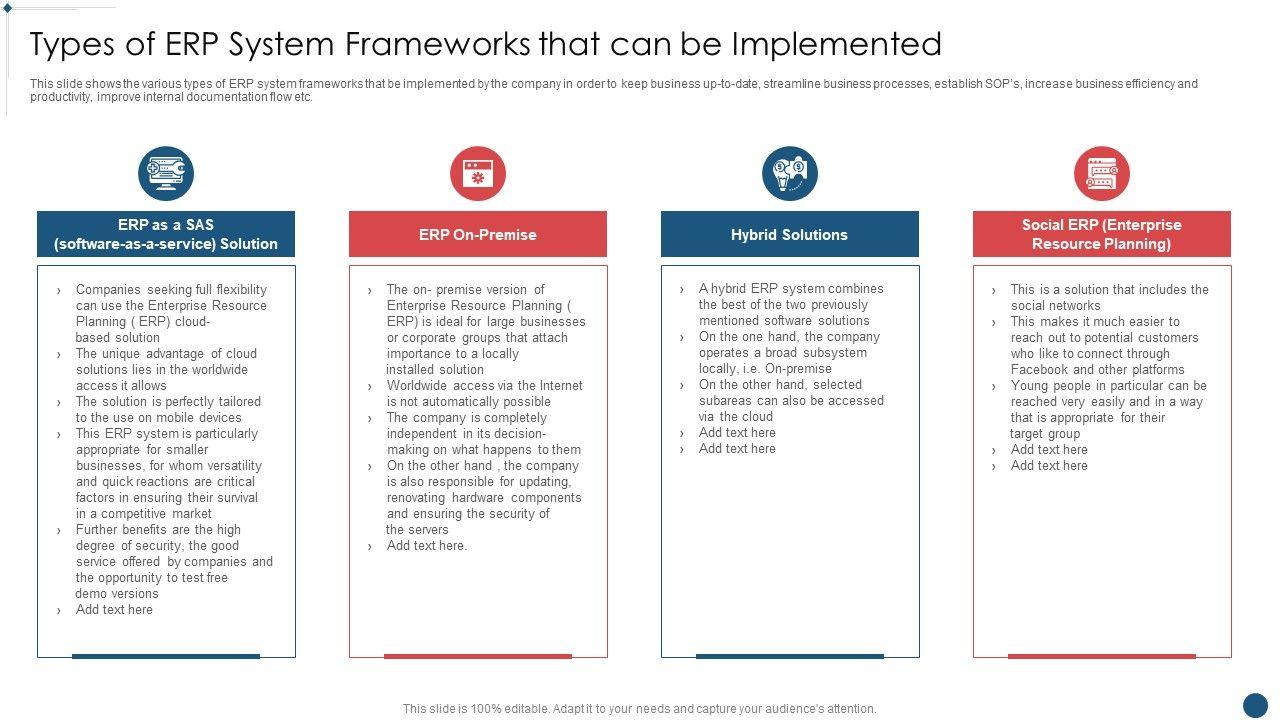 Types of ERP System Frameworks that can be Implemented

This slide shows the various types of ERP system frameworks that be implemented by the company in order to keep business up-to-date, streamline business processes, establish SOP's, increase business efficiency and productivity, improve internal documentation flow etc.

ERP as a SAS (software-as-a-service) Solution

› Companies seeking full flexibility can use the Enterprise Resource Planning ( ERP) cloud-based solution
› The unique advantage of cloud solutions lies in the worldwide access it allows
› The solution is perfectly tailored to the use on mobile devices
› This ERP system is particularly appropriate for smaller businesses, for whom versatility and quick reactions are critical factors in ensuring their survival in a competitive market
› Further benefits are the high degree of security, the good service offered by companies and the opportunity to test free demo versions
› Add text here

ERP On-Premise

› The on- premise version of Enterprise Resource Planning ( ERP) is ideal for large businesses or corporate groups that attach importance to a locally installed solution
› Worldwide access via the Internet is not automatically possible
› The company is completely independent in its decision-making on what happens to them
› On the other hand , the company is also responsible for updating, renovating hardware components and ensuring the security of the servers
› Add text here.

Hybrid Solutions

› A hybrid ERP system combines the best of the two previously mentioned software solutions
› On the one hand, the company operates a broad subsystem locally, i.e. On-premise
› On the other hand, selected subareas can also be accessed via the cloud
› Add text here
› Add text here

Social ERP (Enterprise Resource Planning)

› This is a solution that includes the social networks
› This makes it much easier to reach out to potential customers who like to connect through Facebook and other platforms
› Young people in particular can be reached very easily and in a way that is appropriate for their target group
› Add text here
› Add text here

This slide is 100% editable. Adapt it to your needs and capture your audience's attention.